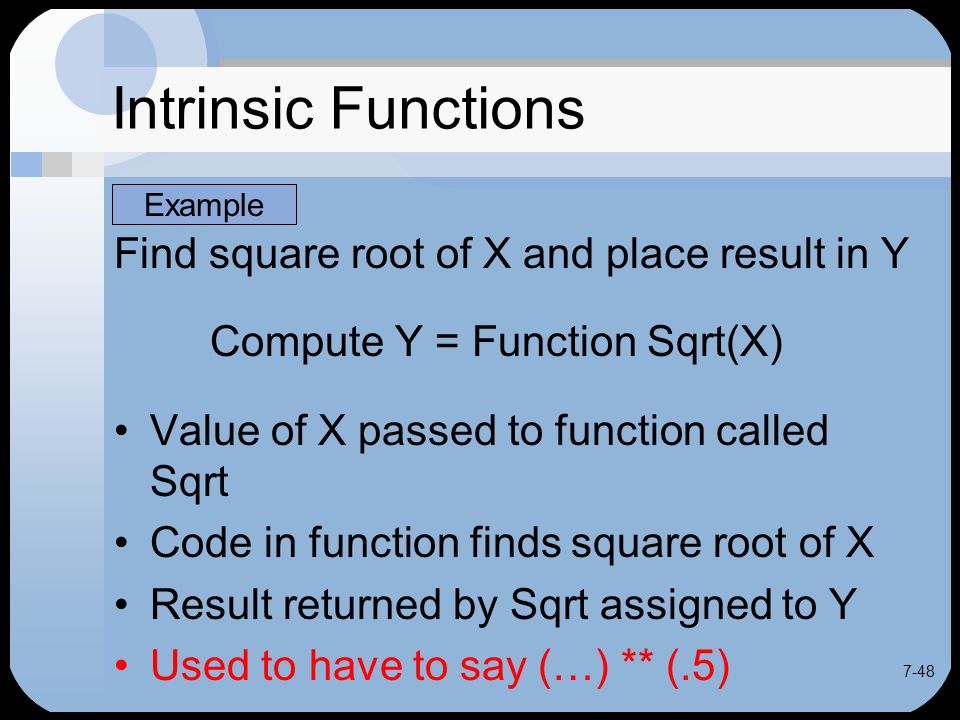 Intrinsic Functions

Example

Find square root of X and place result in Y

Compute Y = Function Sqrt(X)

• Value of X passed to function called Sqrt
• Code in function finds square root of X
• Result returned by Sqrt assigned to Y
• Used to have to say (…) ** (.5)

7-48